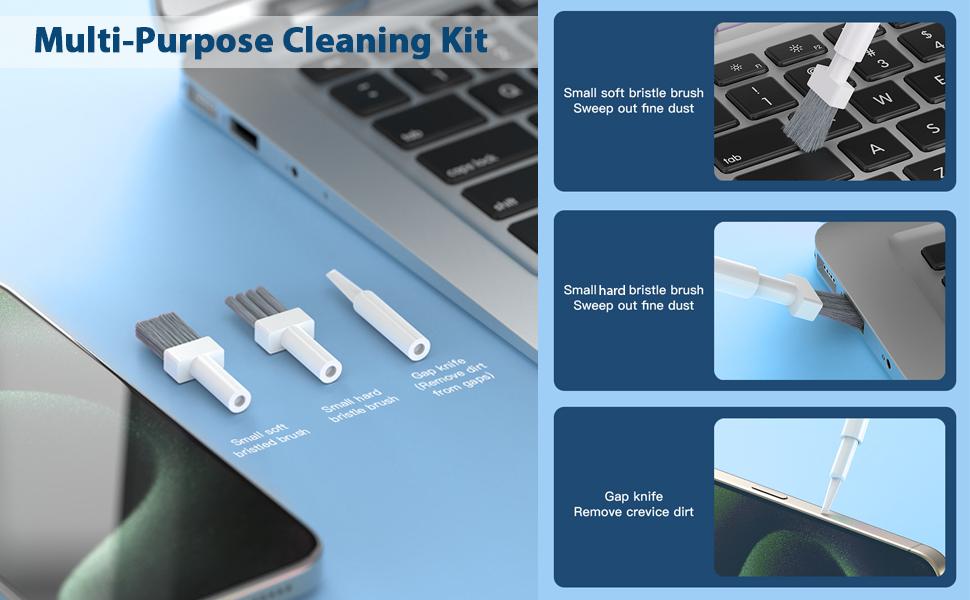 Multi-Purpose Cleaning Kit

Small soft bristled brush

Small hard bristle brush

Gap knife (Remove dirt from gaps)

Small soft bristle brush
Sweep out fine dust

Small hard bristle brush
Sweep out fine dust

Gap knife
Remove crevice dirt